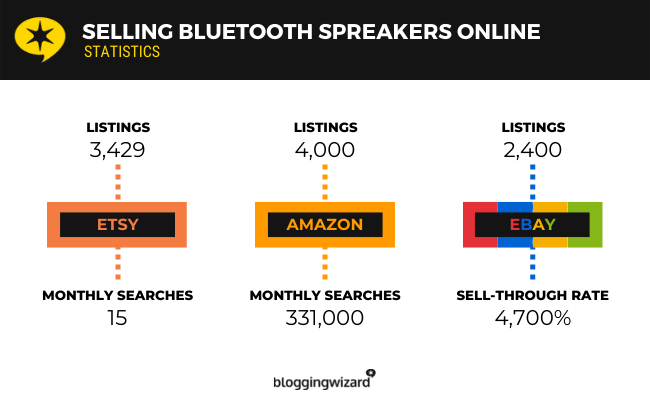 SELLING BLUETOOTH SPREAKERS ONLINE
STATISTICS

LISTINGS
3,429
ETSY
MONTHLY SEARCHES
15

LISTINGS
4,000
AMAZON
MONTHLY SEARCHES
331,000

LISTINGS
2,400
EBAY
SELL-THROUGH RATE
4,700%

bloggingwizard